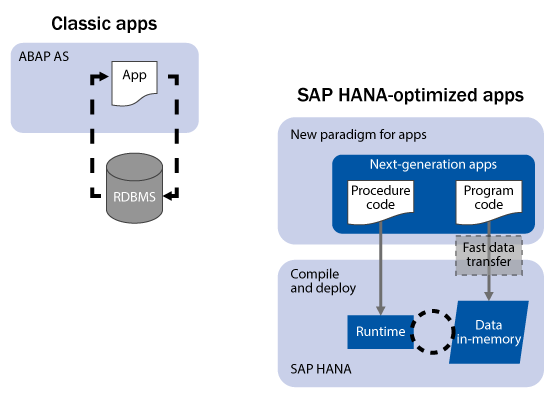 Classic apps

ABAP AS

App

RDBMS

SAP HANA-optimized apps

New paradigm for apps

Next-generation apps

Procedure code

Program code

Fast data transfer

Compile and deploy

Runtime

Data in-memory

SAP HANA